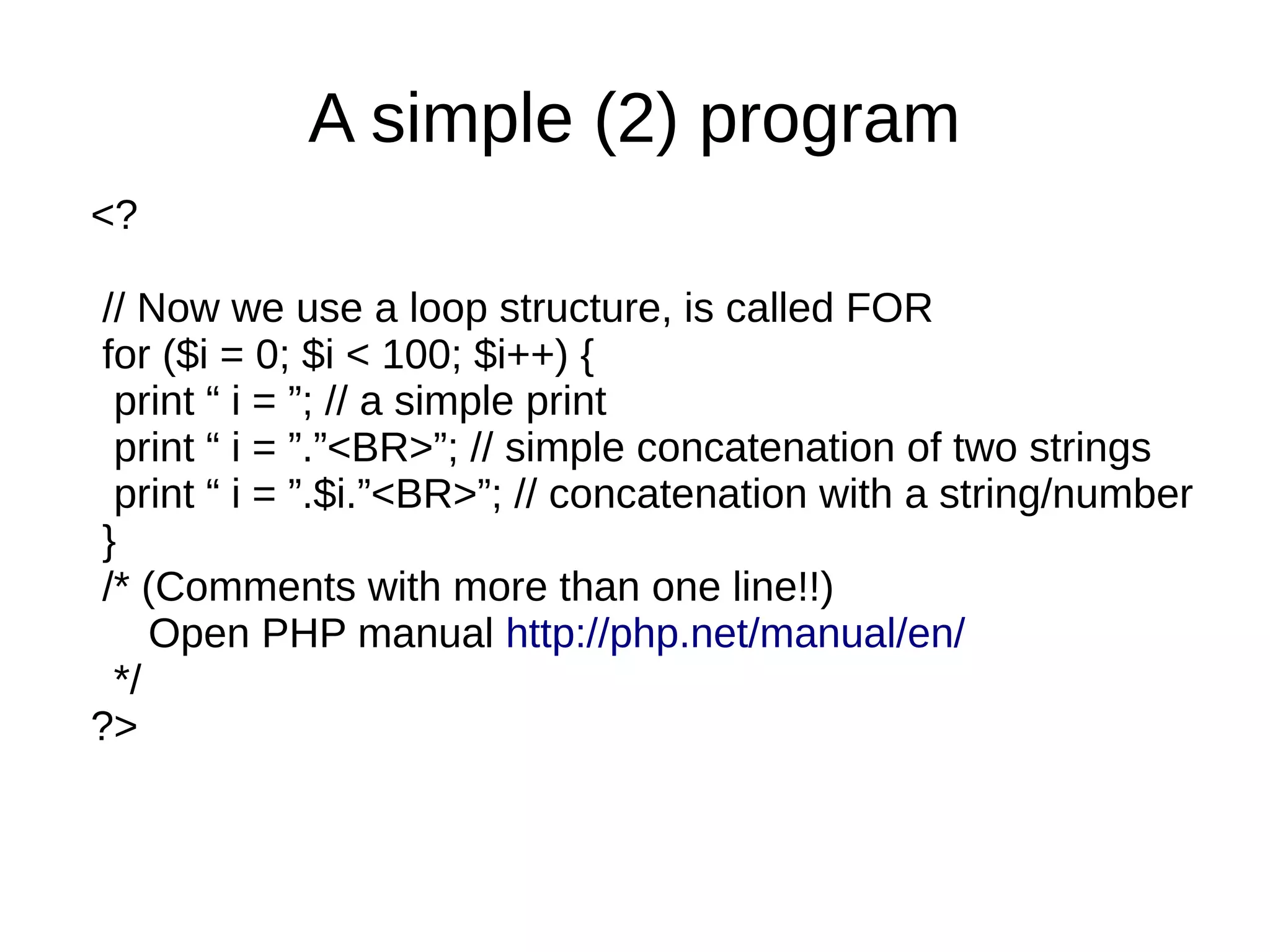 A simple (2) program

<?

// Now we use a loop structure, is called FOR
for ($i = 0; $i < 100; $i++) {
print “ i = ”; // a simple print
print “ i = ”.”<BR>”; // simple concatenation of two strings
print “ i = ”.$i.”<BR>”; // concatenation with a string/number
}
/* (Comments with more than one line!!)
Open PHP manual http://php.net/manual/en/
*/
?>